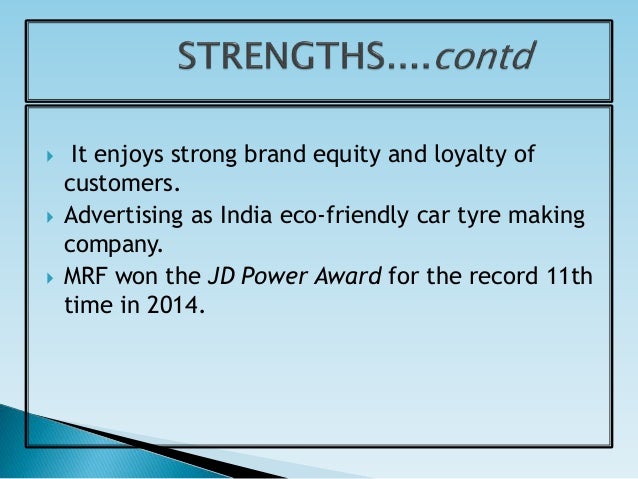 STRENGTHS....contd

It enjoys strong brand equity and loyalty of customers.

Advertising as India eco-friendly car tyre making company.

MRF won the JD Power Award for the record 11th time in 2014.